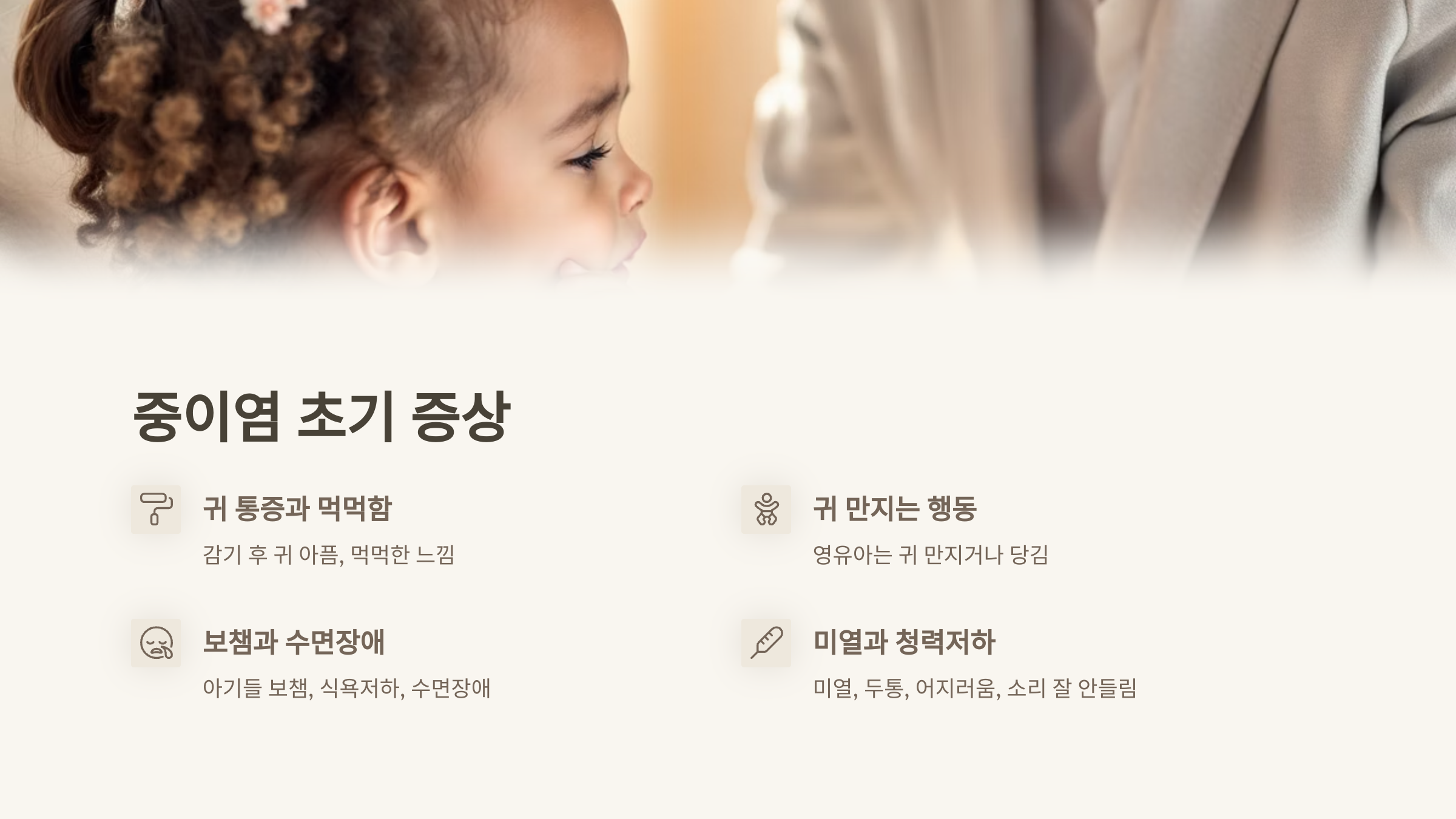 중이염 초기 증상

귀 통증과 먹먹함

감기 후 귀 아픔, 먹먹한 느낌

귀 만지는 행동

영유아는 귀 만지거나 당김

보챔과 수면장애

아기들 보챔, 식욕저하, 수면장애

미열과 청력저하

미열, 두통, 어지러움, 소리 잘 안들림